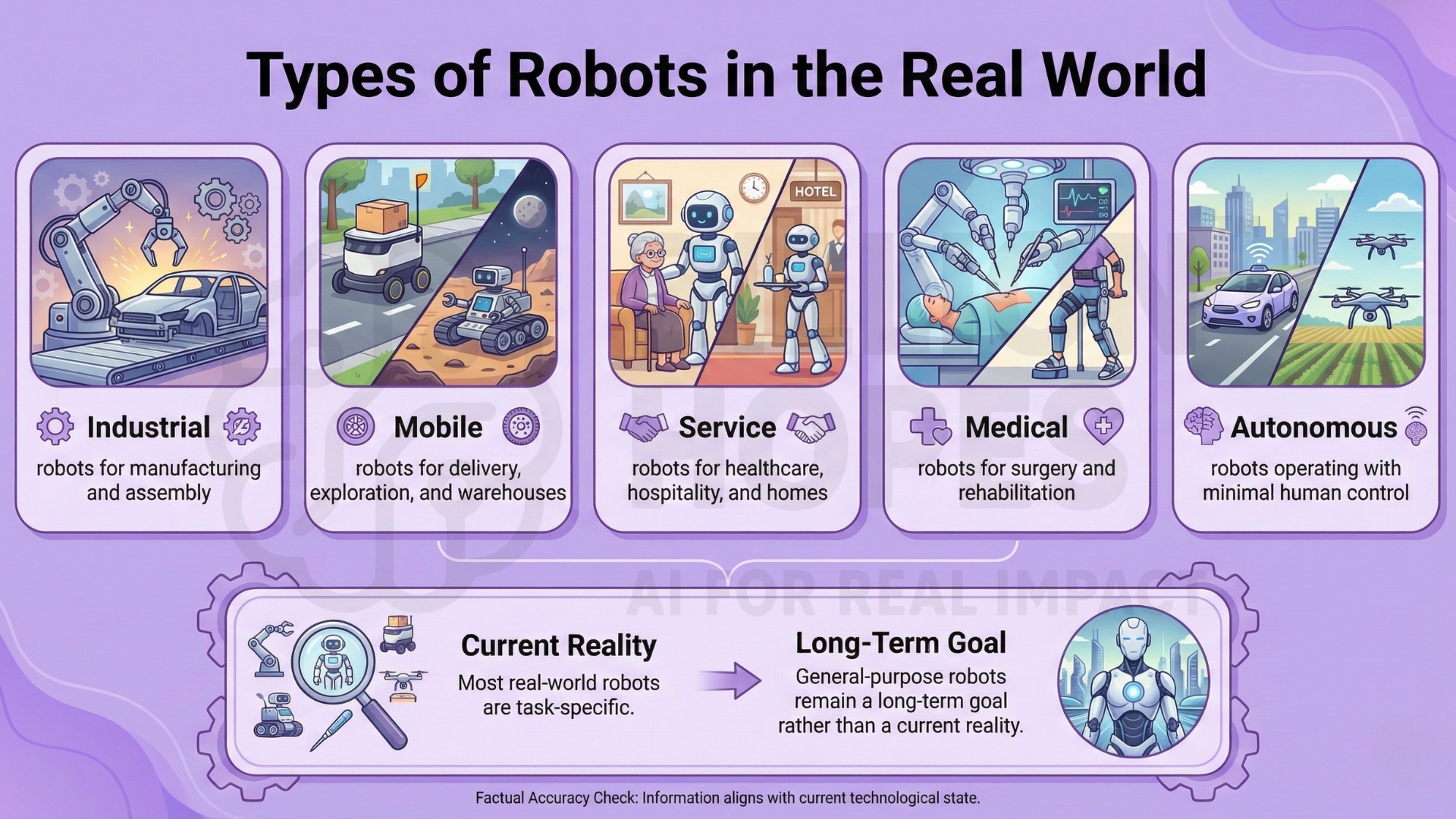 Types of Robots in the Real World

HOTEL

Industrial
robots for manufacturing and assembly

Mobile
robots for delivery, exploration, and warehouses

Service
robots for healthcare, hospitality, and homes

Medical
robots for surgery and rehabilitation

Autonomous
robots operating with minimal human control

AI FOR REAL IMPACT

Current Reality
Most real-world robots are task-specific.

Long-Term Goal
General-purpose robots remain a long-term goal rather than a current reality.

Factual Accuracy Check: Information aligns with current technological state.